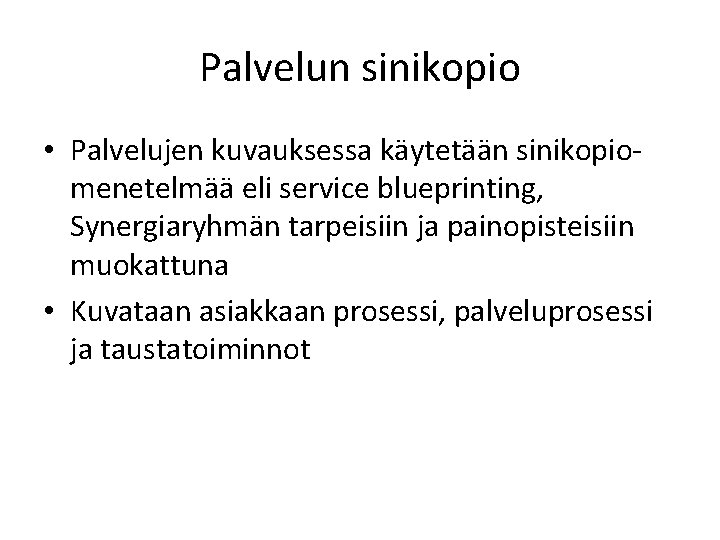 Palvelun sinikopio

• Palvelujen kuvauksessa käytetään sinikopiomenetelmää eli service blueprinting, Synergiaryhmän tarpeisiin ja painopisteisiin muokattuna

• Kuvataan asiakkaan prosessi, palveluprosessi ja taustatoiminnot